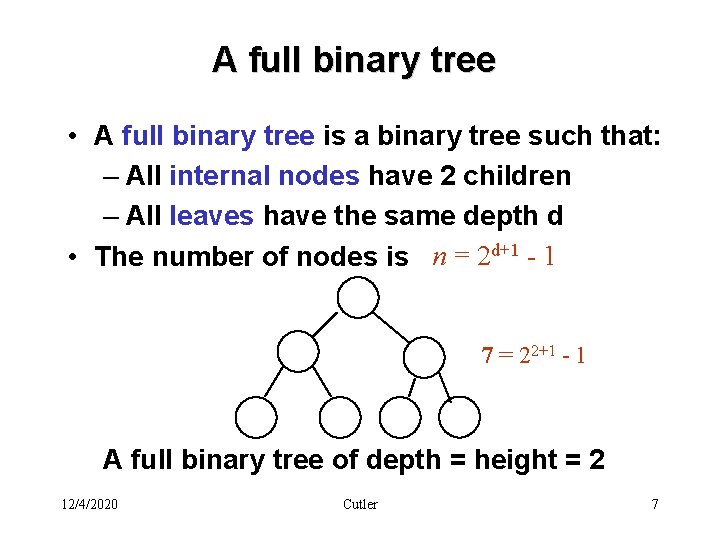 A full binary tree

• A full binary tree is a binary tree such that:
- All internal nodes have 2 children
- All leaves have the same depth d
• The number of nodes is $n = 2^{d+1} - 1$

$7 = 2^{2+1} - 1$

A full binary tree of depth = height = 2

12/4/2020 Cutler 7